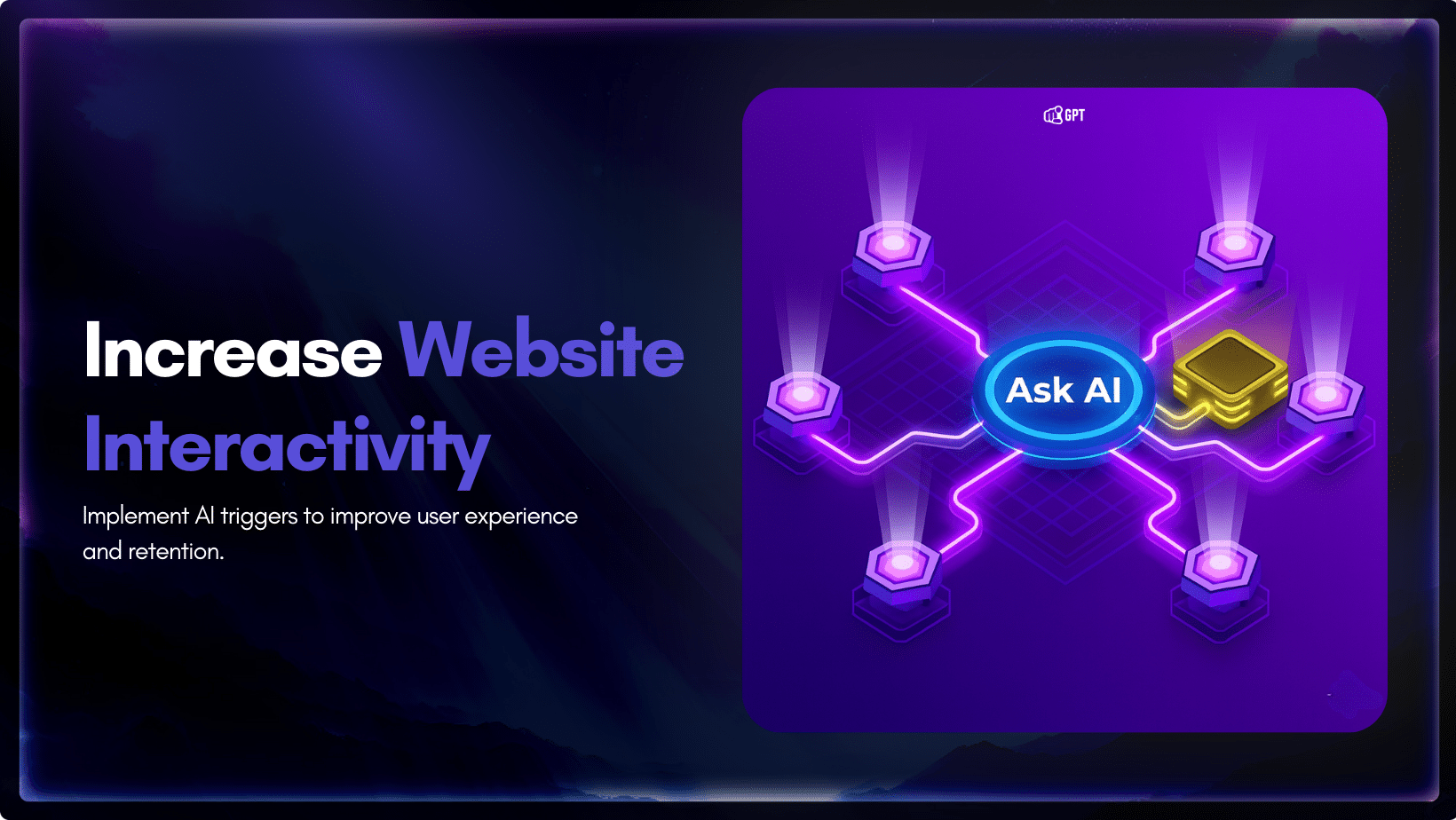 Increase Website Interactivity

Implement AI triggers to improve user experience and retention.

GPT

Ask AI